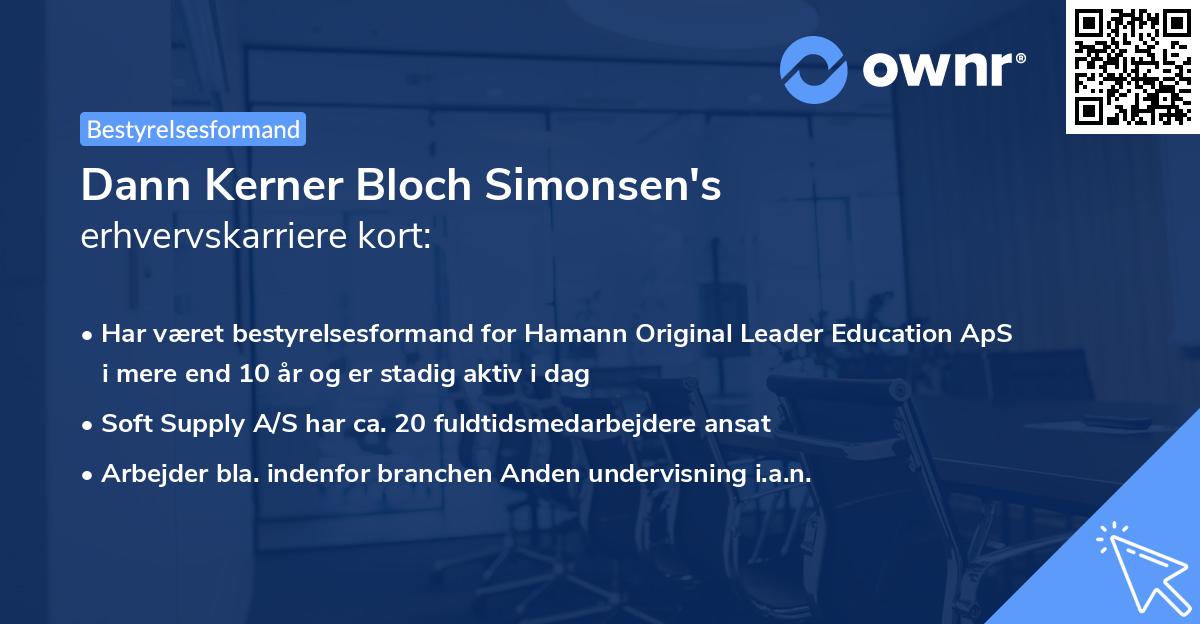 ownr®

Bestyrelsesformand

Dann Kerner Bloch Simonsen's erhvervskarriere kort:

• Har været bestyrelsesformand for Hamann Original Leader Education ApS i mere end 10 år og er stadig aktiv i dag
• Soft Supply A/S har ca. 20 fuldtidsmedarbejdere ansat
• Arbejder bla. indenfor branchen Anden undervisning i.a.n.